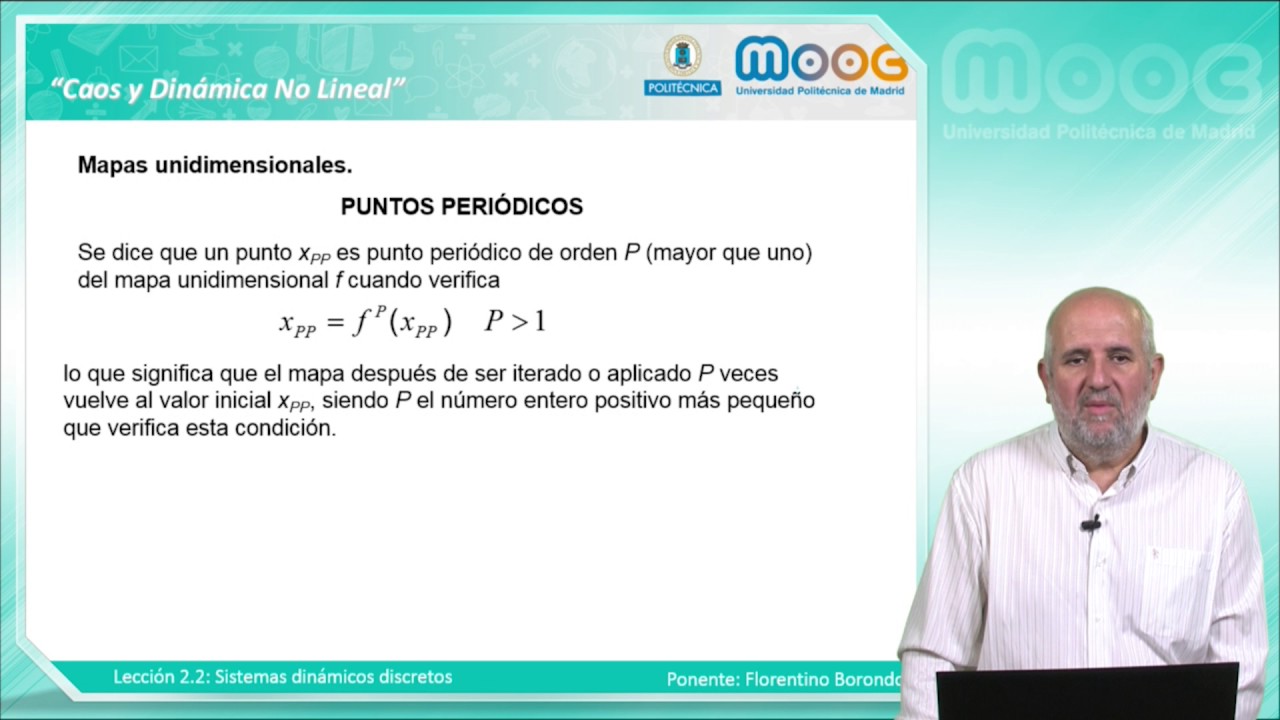 "Caos y Dinámica No Lineal"

POLITÉCNICA

MOOC
Universidad Politécnica de Madrid

MOOC
Universidad Politécnica de Madrid

Mapas unidimensionales.

PUNTOS PERIÓDICOS

Se dice que un punto $x_{PP}$ es punto periódico de orden $P$ (mayor que uno) del mapa unidimensional $f$ cuando verifica

$x_{PP} = f^{P}(x_{PP}) \quad P > 1$

lo que significa que el mapa después de ser iterado o aplicado $P$ veces vuelve al valor inicial $x_{PP}$, siendo $P$ el número entero positivo más pequeño que verifica esta condición.

Lección 2.2: Sistemas dinámicos discretos

Ponente: Florentino Borondo